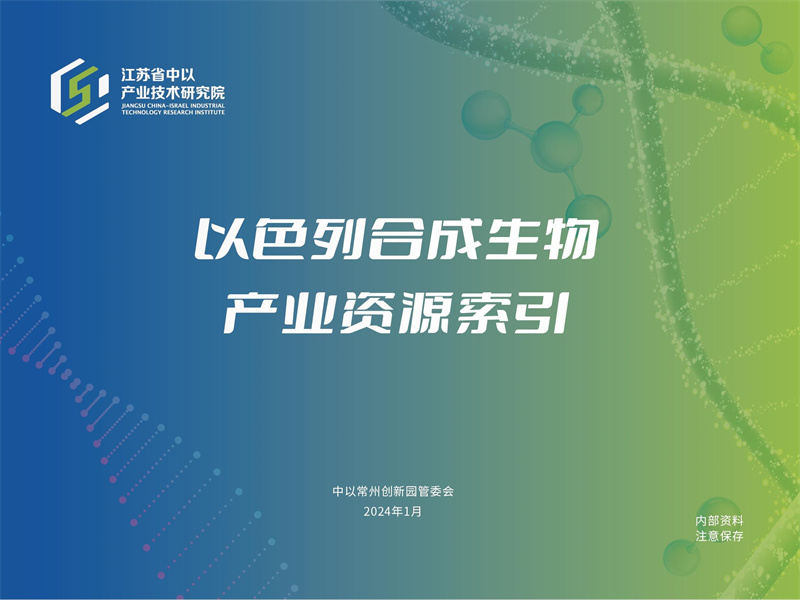 江苏省中以
产业技术研究院
JIANGSU CHINA-ISRAEL INDUSTRIAL
TECHNOLOGY RESEARCH INSTITUTE

以色列合成生物
产业资源索引

中以常州创新园管委会
2024年1月

内部资料
注意保存